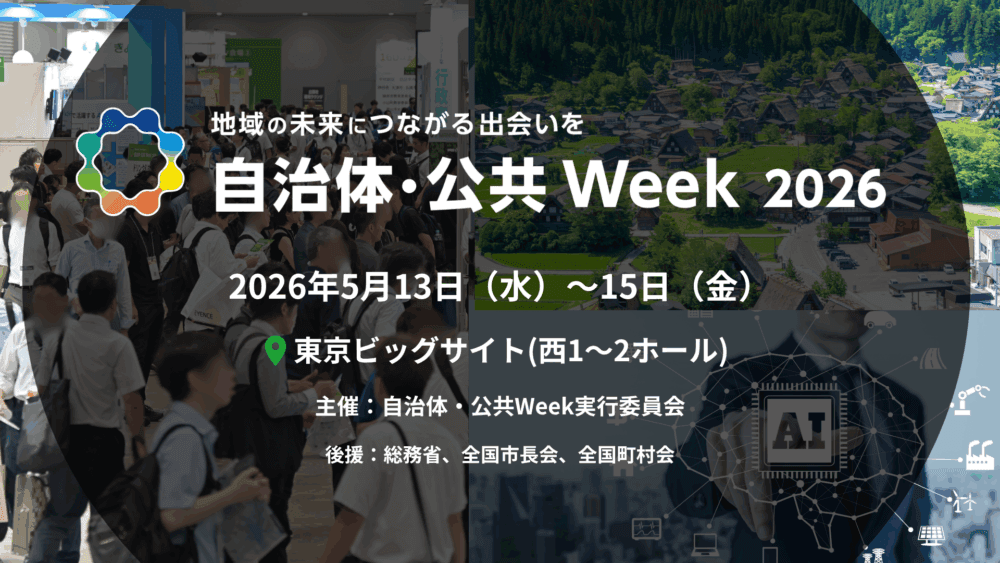 地域の未来につながる出会いを
自治体・公共 Week 2026

2026年5月13日（水）～15日（金）

東京ビッグサイト(西1～2ホール)

主催：自治体・公共Week実行委員会

後援：総務省、全国市長会、全国町村会

AI